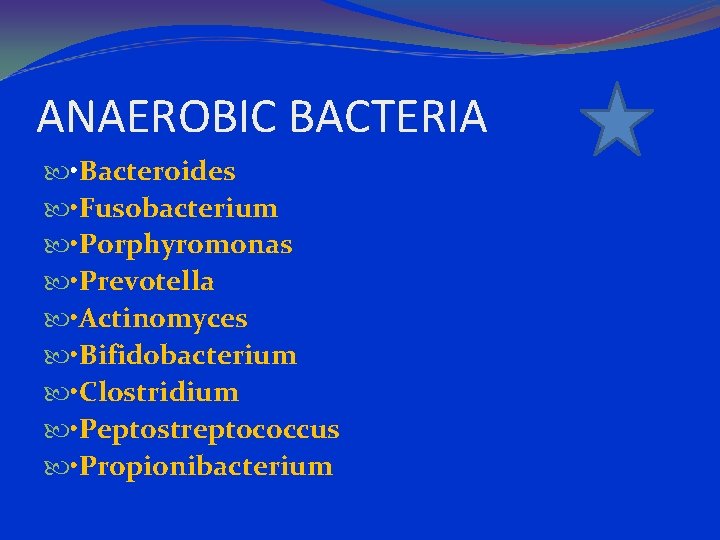 ANAEROBIC BACTERIA

•Bacteroides
•Fusobacterium
•Porphyromonas
•Prevotella
•Actinomyces
•Bifidobacterium
•Clostridium
•Peptostreptococcus
•Propionibacterium